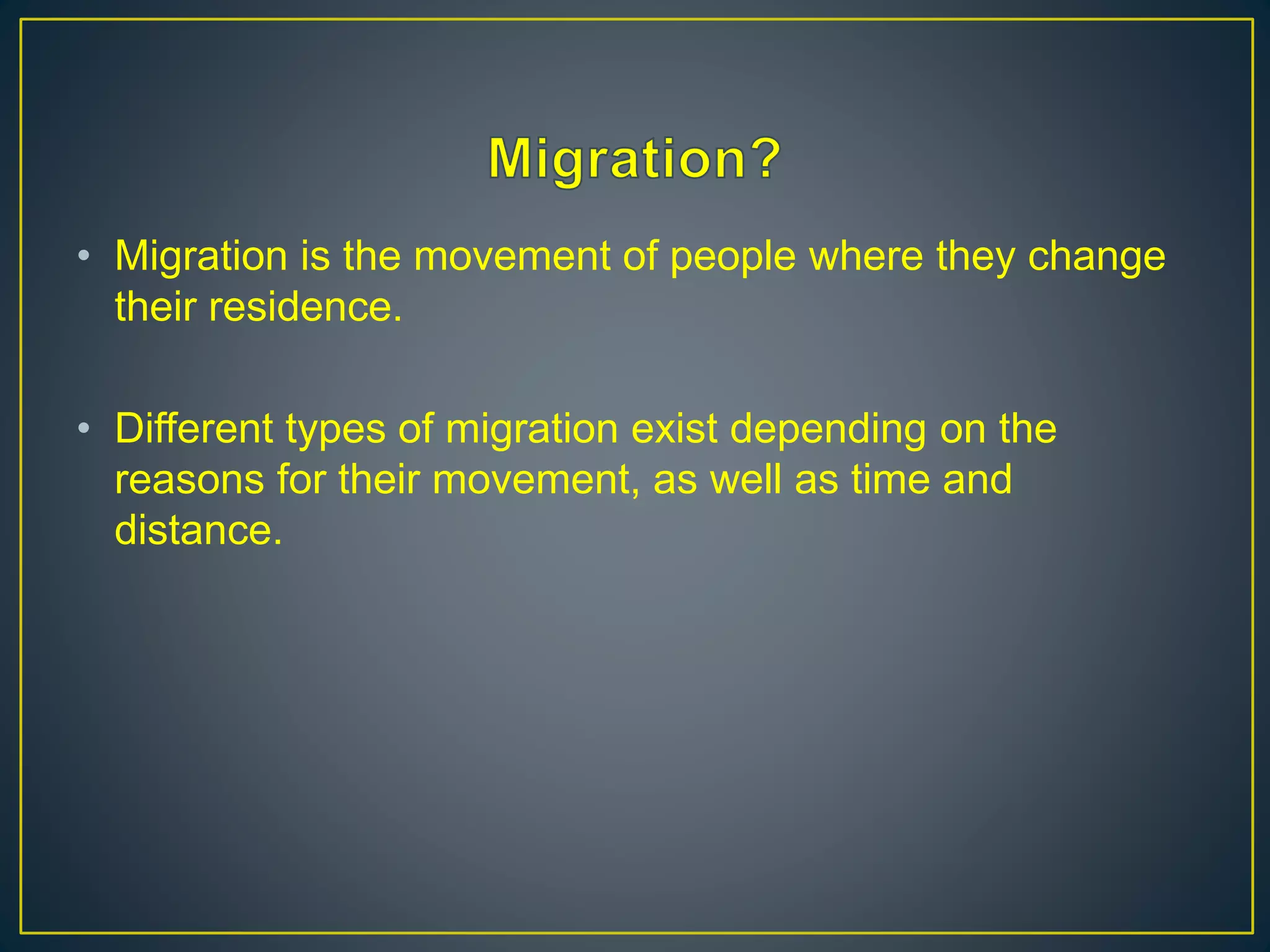 Migration?

• Migration is the movement of people where they change their residence.

• Different types of migration exist depending on the reasons for their movement, as well as time and distance.